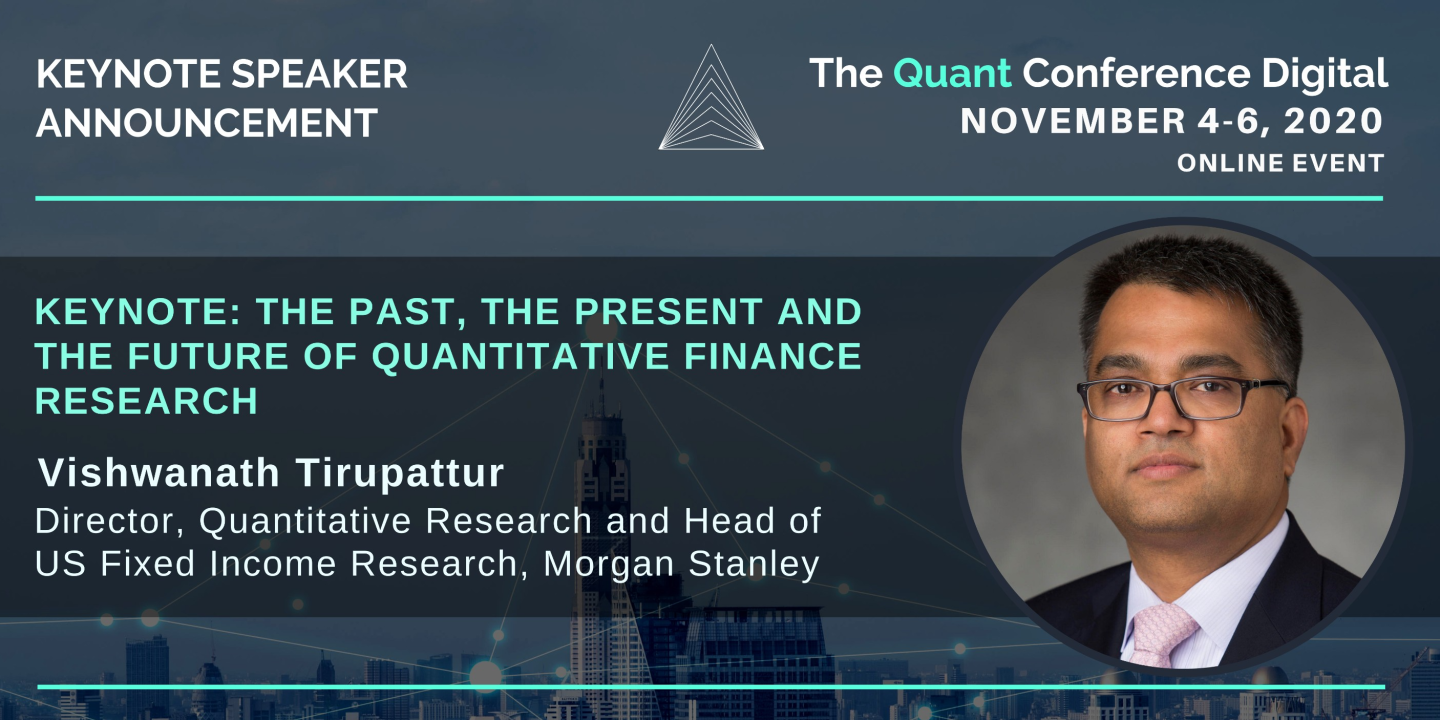 KEYNOTE SPEAKER ANNOUNCEMENT

The Quant Conference Digital
NOVEMBER 4-6, 2020
ONLINE EVENT

KEYNOTE: THE PAST, THE PRESENT AND THE FUTURE OF QUANTITATIVE FINANCE RESEARCH

Vishwanath Tirupattur
Director, Quantitative Research and Head of US Fixed Income Research, Morgan Stanley